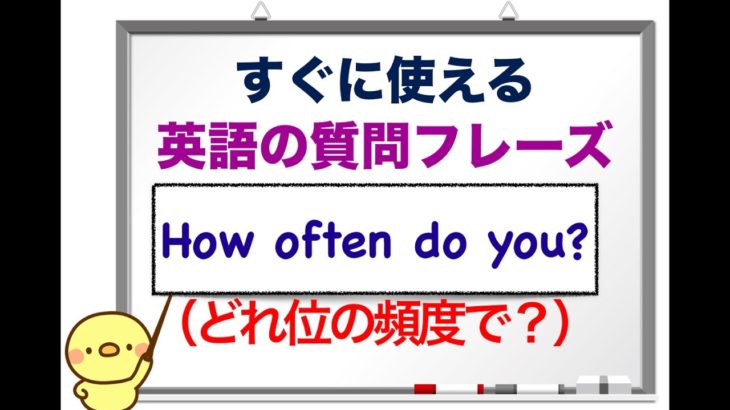 すぐに使える
英語の質問フレーズ

How often do you?

(どれ位の頻度で?)